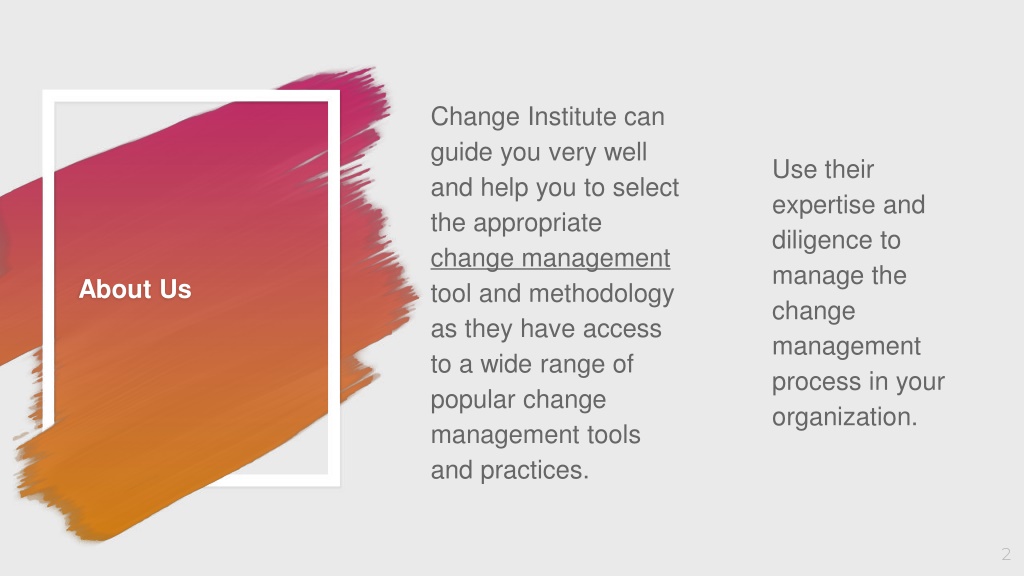 About Us

Change Institute can guide you very well and help you to select the appropriate change management tool and methodology as they have access to a wide range of popular change management tools and practices.

Use their expertise and diligence to manage the change management process in your organization.

2